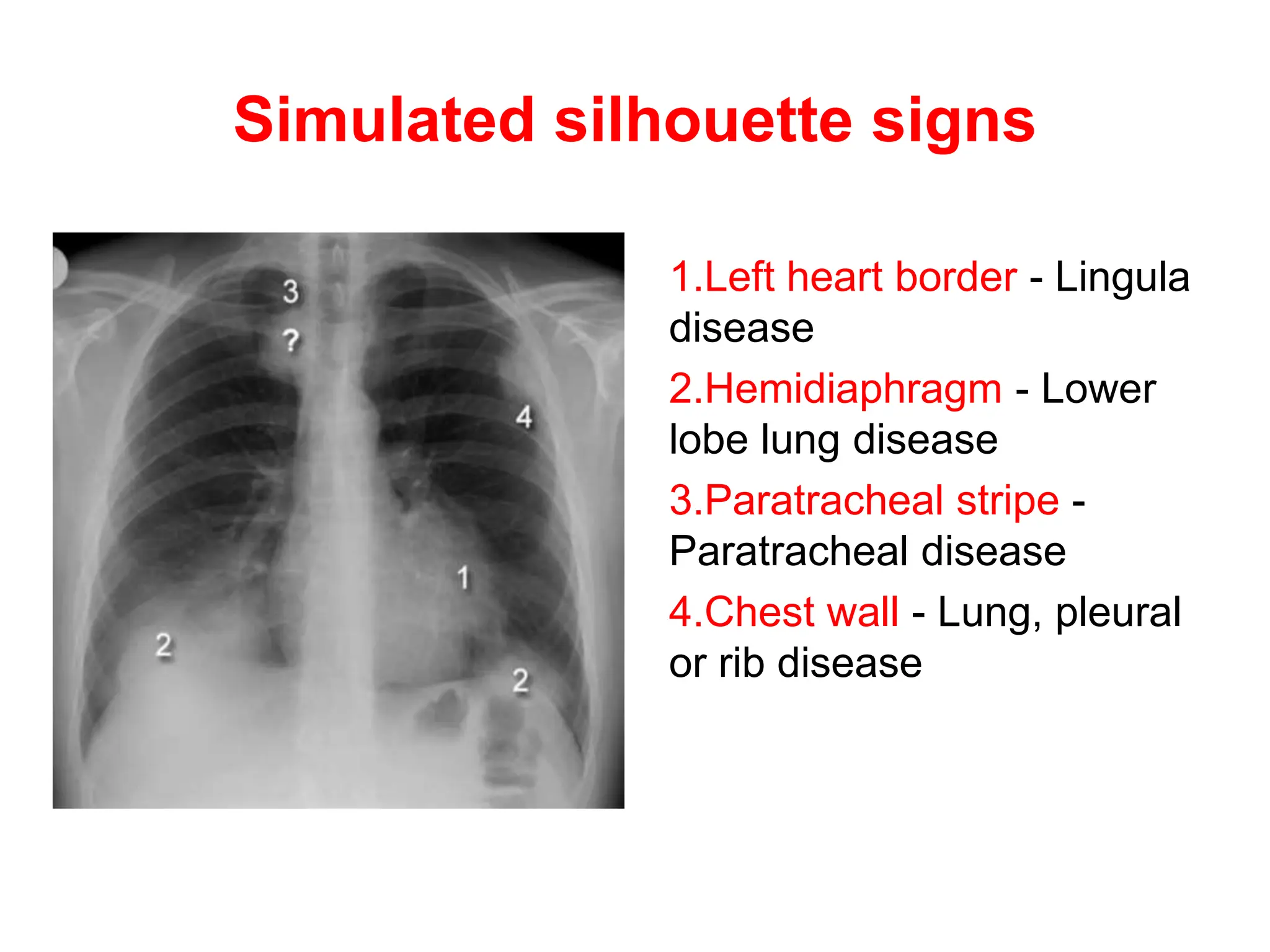 Simulated silhouette signs

3
?
4
1
2
2

1.Left heart border - Lingula disease

2.Hemidiaphragm - Lower lobe lung disease

3.Paratracheal stripe - Paratracheal disease

4.Chest wall - Lung, pleural or rib disease